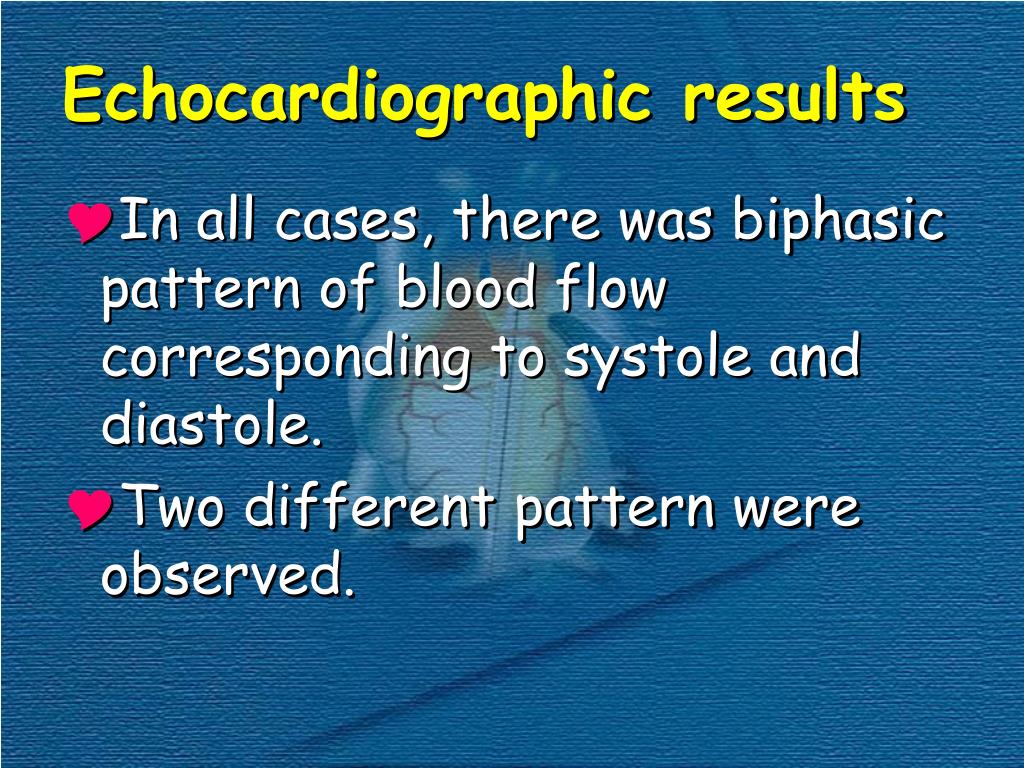 Echocardiographic results

In all cases, there was biphasic pattern of blood flow corresponding to systole and diastole.

Two different pattern were observed.